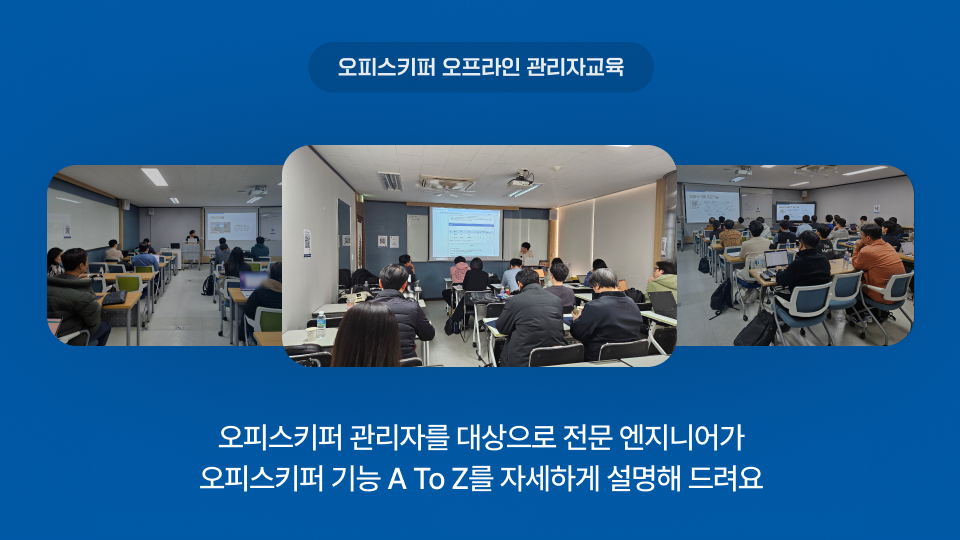 오피스키퍼 오프라인 관리자교육

오피스키퍼 관리자를 대상으로 전문 엔지니어가
오피스키퍼 기능 A To Z를 자세하게 설명해 드려요